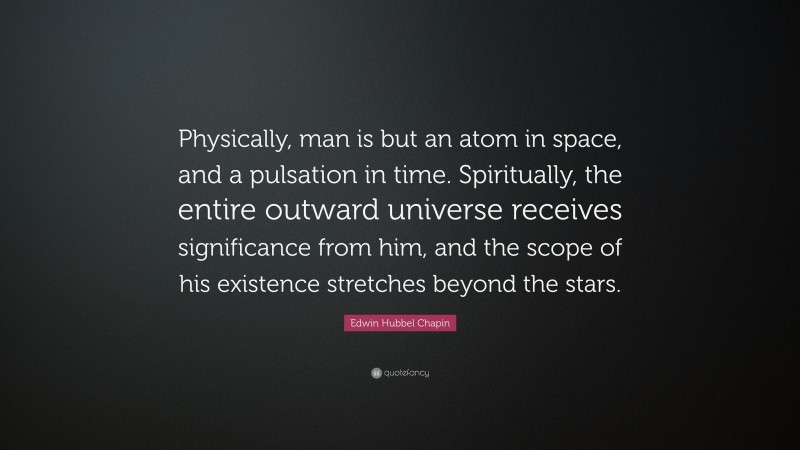 Physically, man is but an atom in space, and a pulsation in time. Spiritually, the entire outward universe receives significance from him, and the scope of his existence stretches beyond the stars.

Edwin Hubbel Chapin

quotefancy